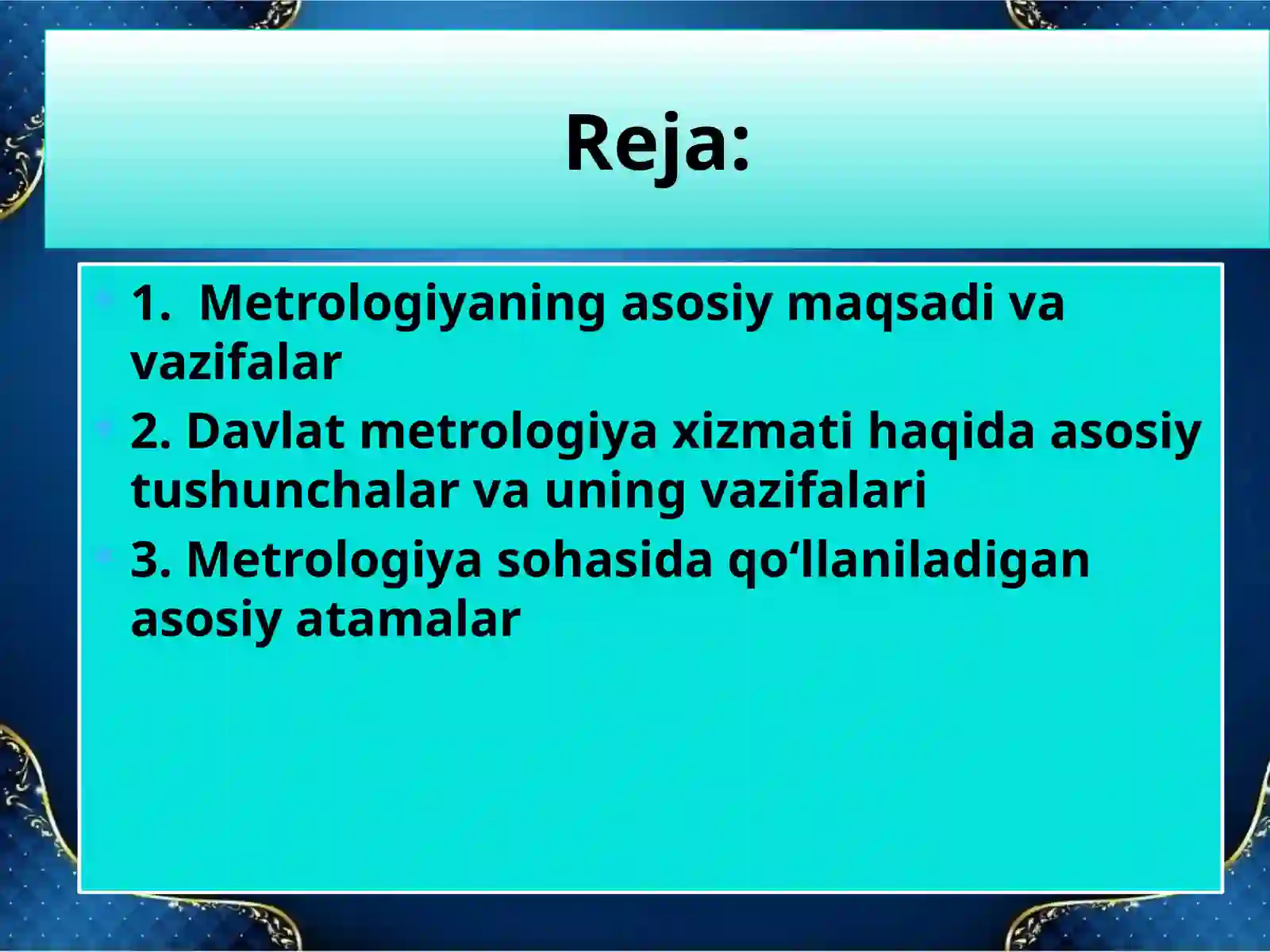 Reja:

1. Metrologiyaning asosiy maqsadi va vazifalar

2. Davlat metrologiya xizmati haqida asosiy tushunchalar va uning vazifalari

3. Metrologiya sohasida qo‘llaniladigan asosiy atamalar